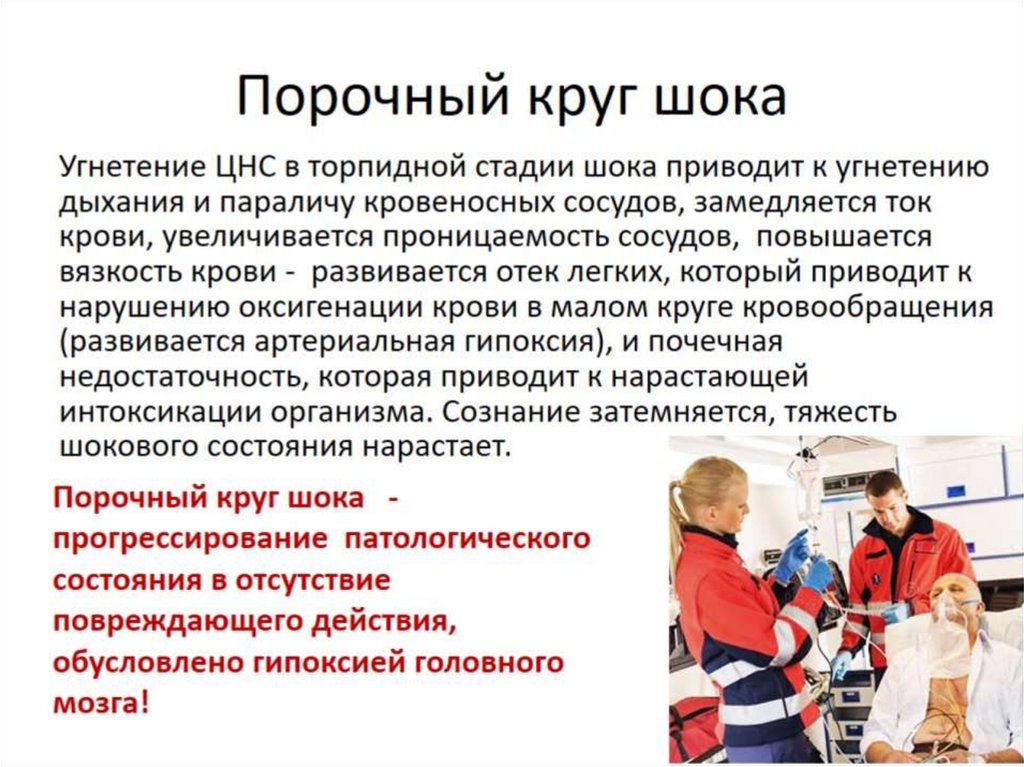 Порочный круг шока

Угнетение ЦНС в торпидной стадии шока приводит к угнетению дыхания и параличу кровеносных сосудов, замедляется ток крови, увеличивается проницаемость сосудов, повышается вязкость крови - развивается отек легких, который приводит к нарушению оксигенации крови в малом круге кровообращения (развивается артериальная гипоксия), и почечная недостаточность, которая приводит к нарастающей интоксикации организма. Сознание затемняется, тяжесть шокового состояния нарастает.

Порочный круг шока - прогрессирование патологического состояния в отсутствие повреждающего действия, обусловлено гипоксией головного мозга!